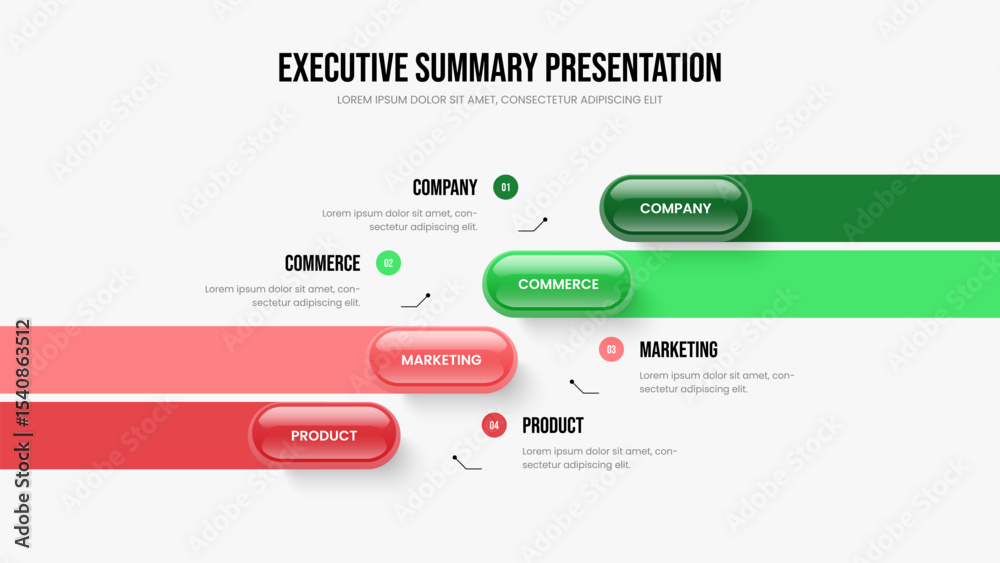 EXECUTIVE SUMMARY PRESENTATION

LOREM IPSUM DOLOR SIT AMET, CONSECTETUR ADIPISCING ELIT

COMPANY

01

Lorem ipsum dolor sit amet, consectetur adipiscing elit.

COMPANY

COMMERCE

02

Lorem ipsum dolor sit amet, consectetur adipiscing elit.

COMMERCE

MARKETING

03

MARKETING

Lorem ipsum dolor sit amet, consectetur adipiscing elit.

PRODUCT

04

PRODUCT

Lorem ipsum dolor sit amet, consectetur adipiscing elit.

Adobe Stock | #1540863512